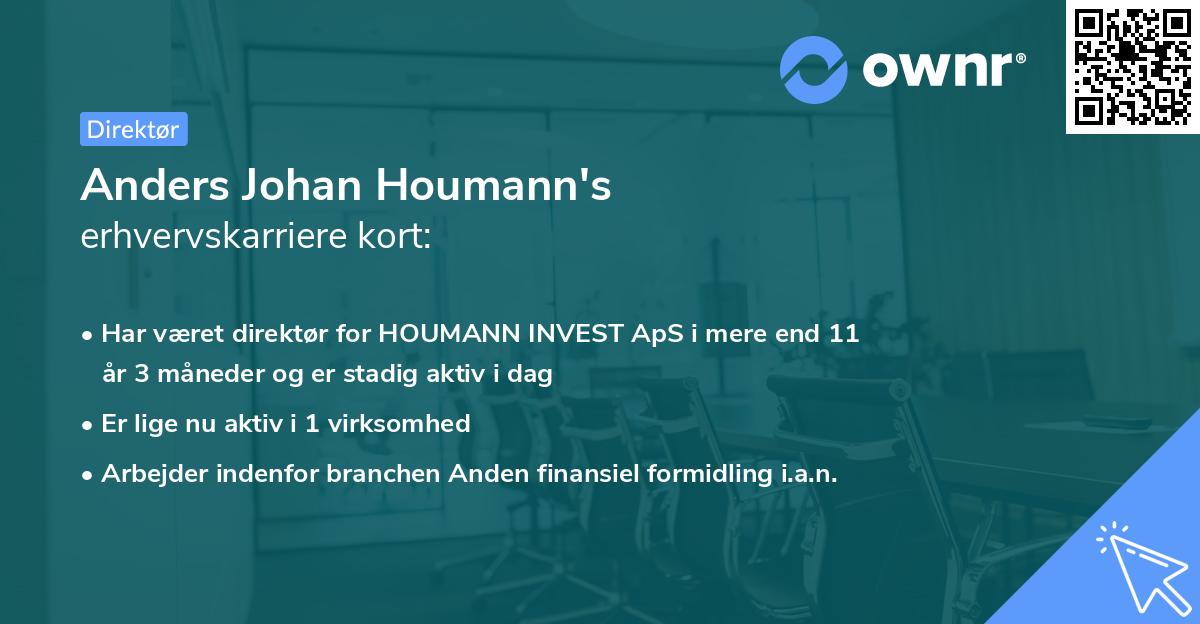 ownr®

Direktør

Anders Johan Houmann's
erhvervskarriere kort:

• Har været direktør for HOUMANN INVEST ApS i mere end 11 år 3 måneder og er stadig aktiv i dag
• Er lige nu aktiv i 1 virksomhed
• Arbejder indenfor branchen Anden finansiel formidling i.a.n.